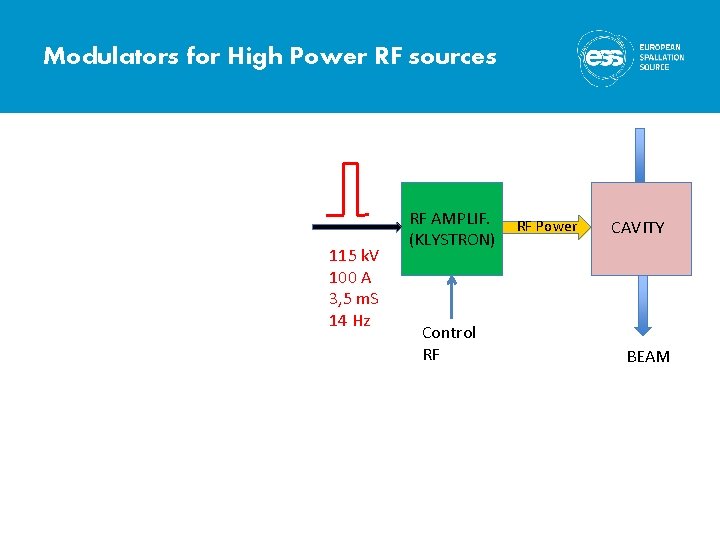 Modulators for High Power RF sources

ess EUROPEAN SPALLATION SOURCE

115 kV
100 A
3,5 mS
14 Hz

RF AMPLIF. (KLYSTRON)

RF Power

CAVITY

Control RF

BEAM